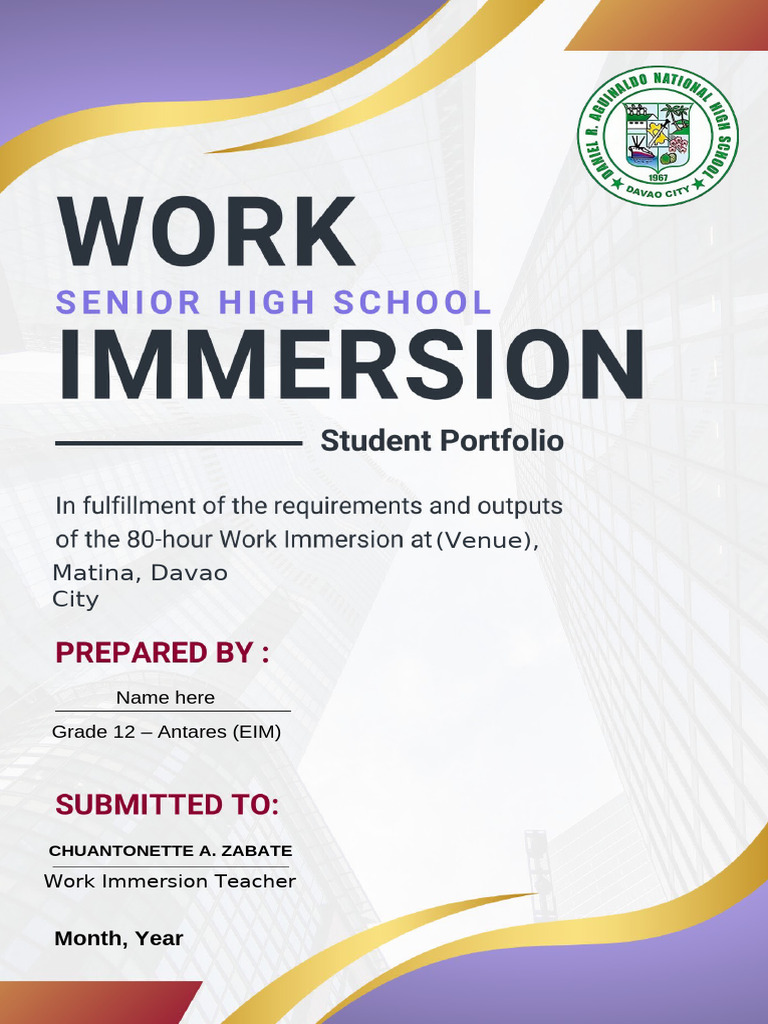 DANIEL R. AGUINALDO NATIONAL HIGH SCHOOL
1967
DAVAO CITY

WORK
SENIOR HIGH SCHOOL
IMMERSION

Student Portfolio

In fulfillment of the requirements and outputs of the 80-hour Work Immersion at (Venue), Matina, Davao City

PREPARED BY :

Name here
Grade 12 – Antares (EIM)

SUBMITTED TO:

CHUANTONETTE A. ZABATE
Work Immersion Teacher

Month, Year